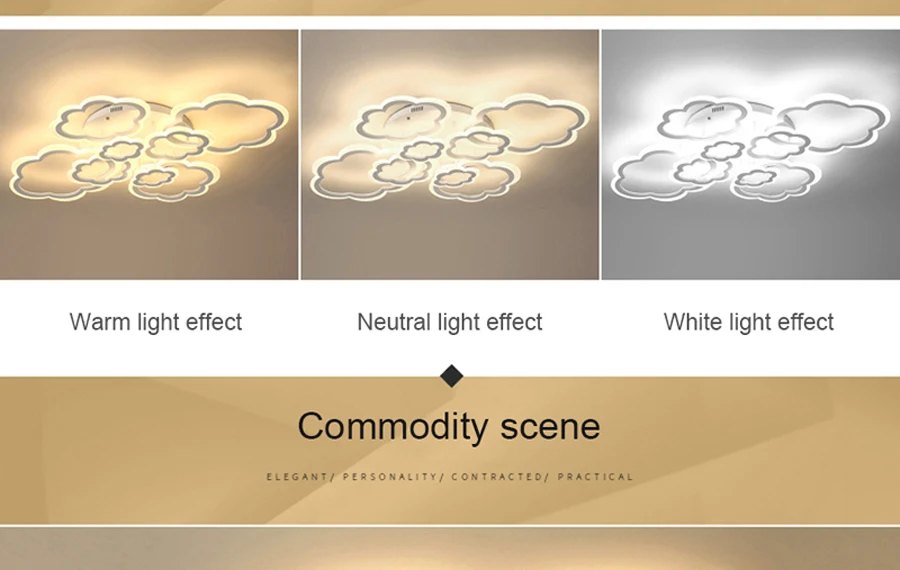 Warm light effect

Neutral light effect

White light effect

Commodity scene

ELEGANT/ PERSONALITY/ CONTRACTED/ PRACTICAL